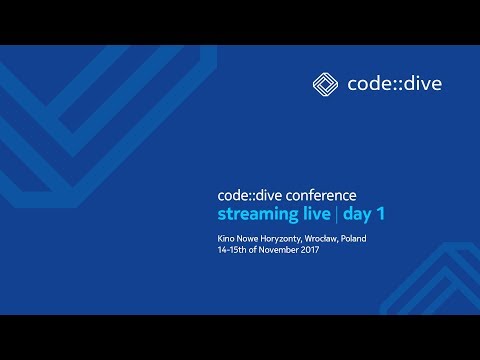 code::dive

code::dive conference
streaming live | day 1

Kino Nowe Horyzonty, Wrocław, Poland
14-15th of November 2017